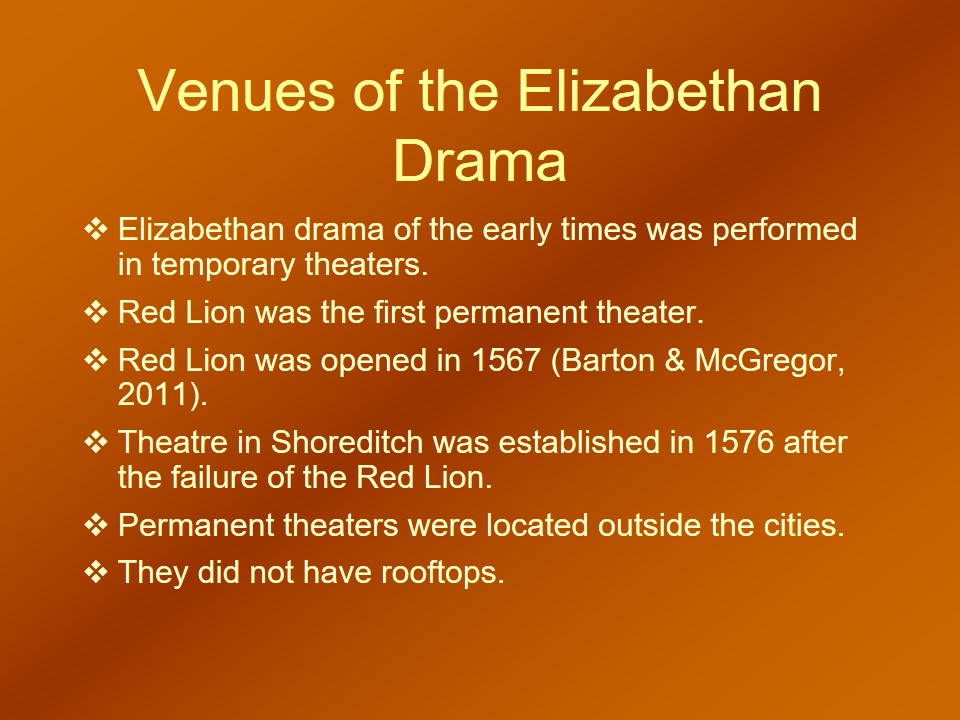 Venues of the Elizabethan Drama

❖ Elizabethan drama of the early times was performed in temporary theaters.

❖ Red Lion was the first permanent theater.

❖ Red Lion was opened in 1567 (Barton & McGregor, 2011).

❖ Theatre in Shoreditch was established in 1576 after the failure of the Red Lion.

❖ Permanent theaters were located outside the cities.

❖ They did not have rooftops.